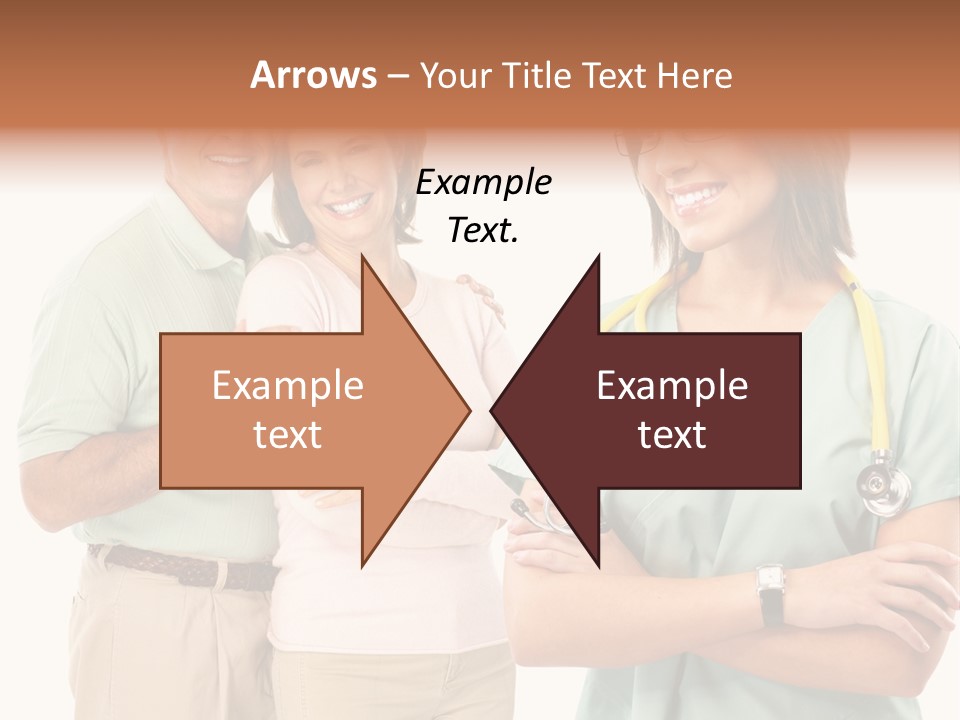 Arrows – Your Title Text Here

Example Text.

Example text

Example text